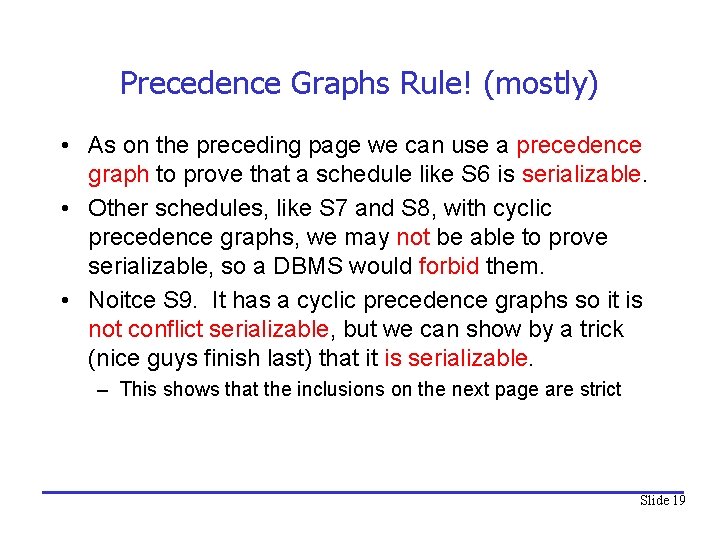 Precedence Graphs Rule! (mostly)

• As on the preceding page we can use a precedence graph to prove that a schedule like S6 is serializable.

• Other schedules, like S7 and S8, with cyclic precedence graphs, we may not be able to prove serializable, so a DBMS would forbid them.

• Noitce S9. It has a cyclic precedence graphs so it is not conflict serializable, but we can show by a trick (nice guys finish last) that it is serializable.

– This shows that the inclusions on the next page are strict

Slide 19